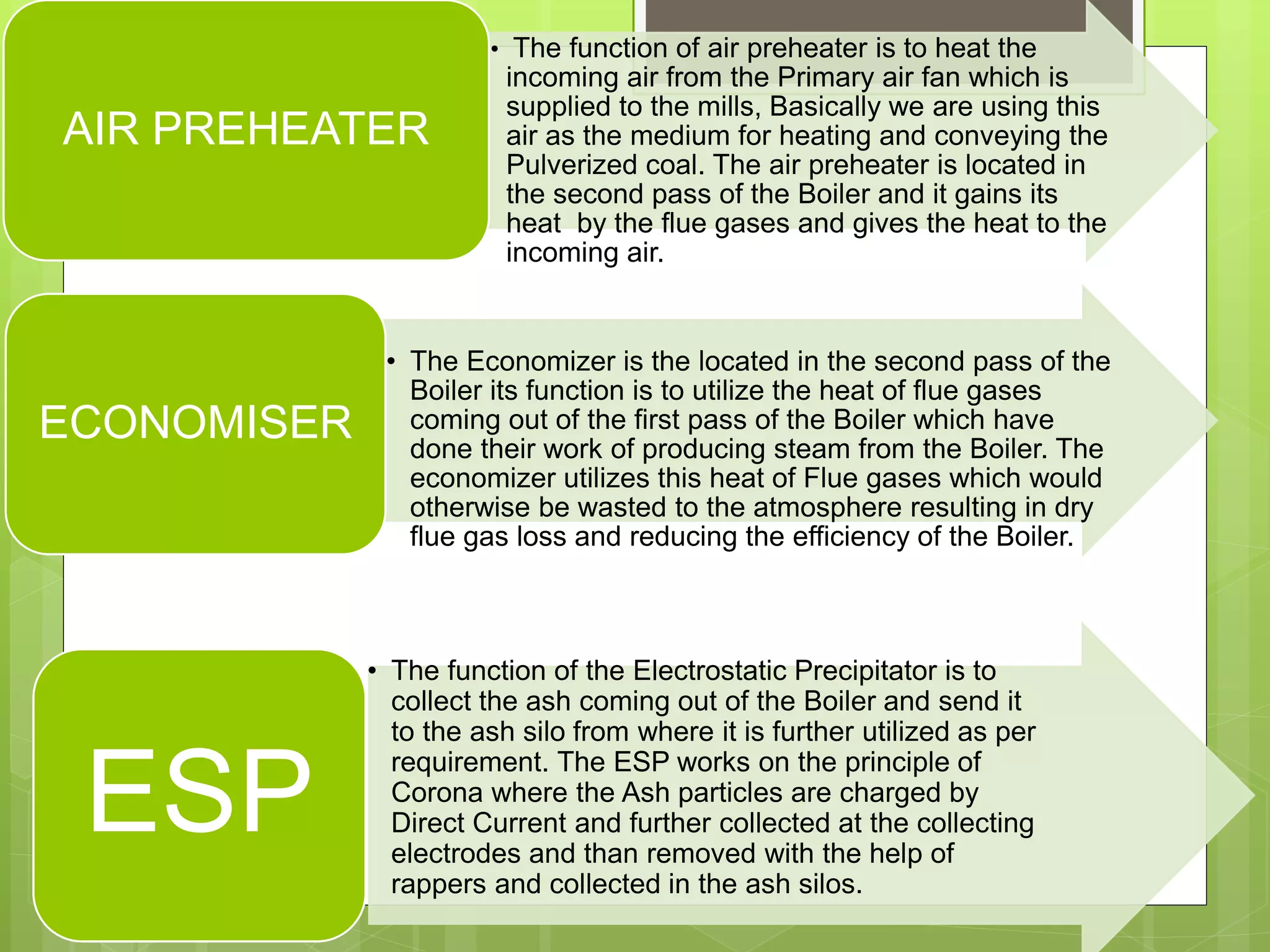 AIR PREHEATER

• The function of air preheater is to heat the incoming air from the Primary air fan which is supplied to the mills, Basically we are using this air as the medium for heating and conveying the Pulverized coal. The air preheater is located in the second pass of the Boiler and it gains its heat by the flue gases and gives the heat to the incoming air.

ECONOMISER

• The Economizer is the located in the second pass of the Boiler its function is to utilize the heat of flue gases coming out of the first pass of the Boiler which have done their work of producing steam from the Boiler. The economizer utilizes this heat of Flue gases which would otherwise be wasted to the atmosphere resulting in dry flue gas loss and reducing the efficiency of the Boiler.

ESP

• The function of the Electrostatic Precipitator is to collect the ash coming out of the Boiler and send it to the ash silo from where it is further utilized as per requirement. The ESP works on the principle of Corona where the Ash particles are charged by Direct Current and further collected at the collecting electrodes and than removed with the help of rappers and collected in the ash silos.